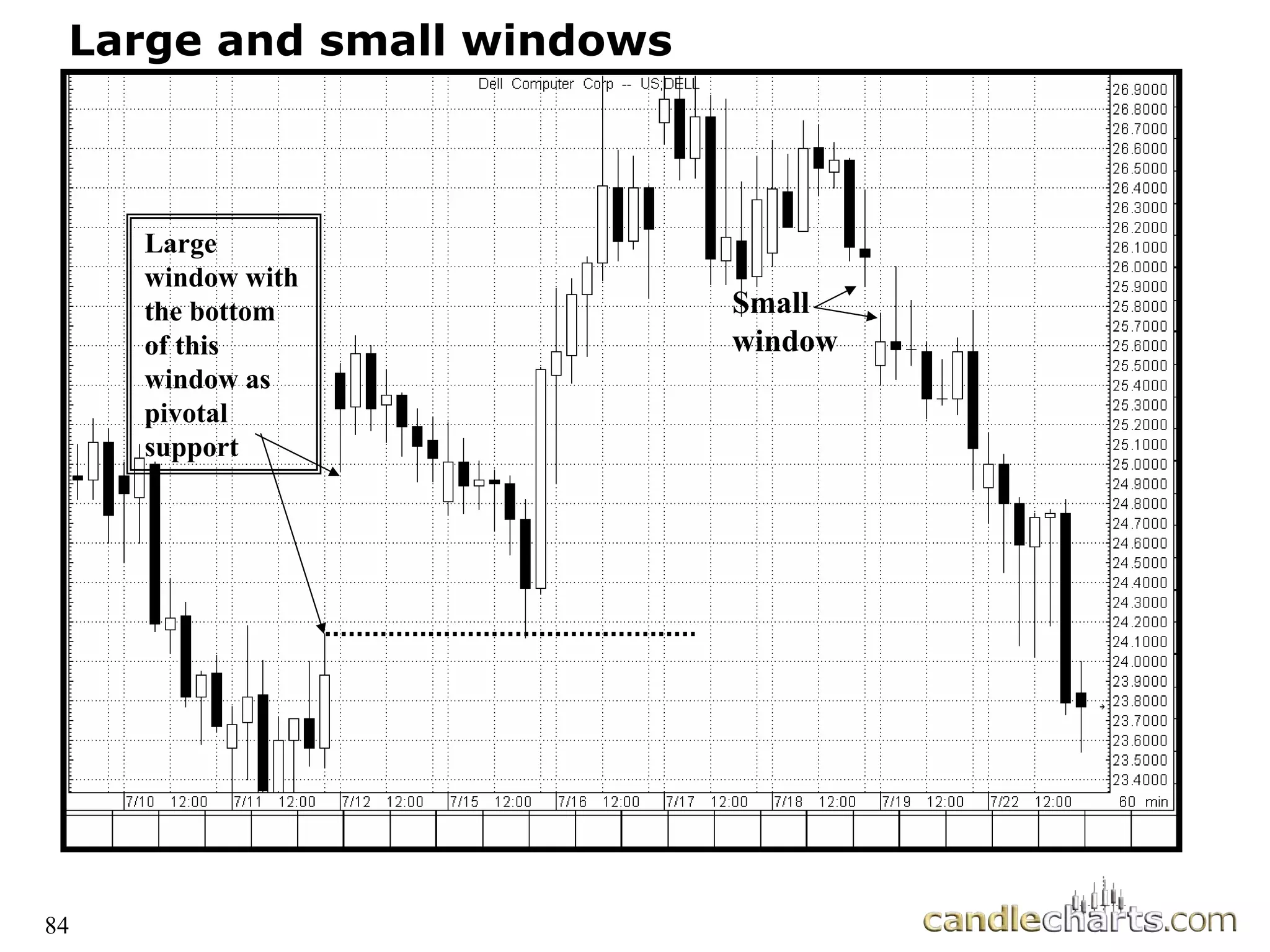 Large and small windows

Dell Computer Corp -- US;DELL

Large window with the bottom of this window as pivotal support

Small window

26.9000
26.8000
26.7000
26.6000
26.5000
26.4000
26.3000
26.2000
26.1000
26.0000
25.9000
25.8000
25.7000
25.6000
25.5000
25.4000
25.3000
25.2000
25.1000
25.0000
24.9000
24.8000
24.7000
24.6000
24.5000
24.4000
24.3000
24.2000
24.1000
24.0000
23.9000
23.8000
23.7000
23.6000
23.5000
23.4000

7/10 12:00 7/11 12:00 7/12 12:00 7/15 12:00 7/16 12:00 7/17 12:00 7/18 12:00 7/19 12:00 7/22 12:00 60 min

84

candlecharts.com